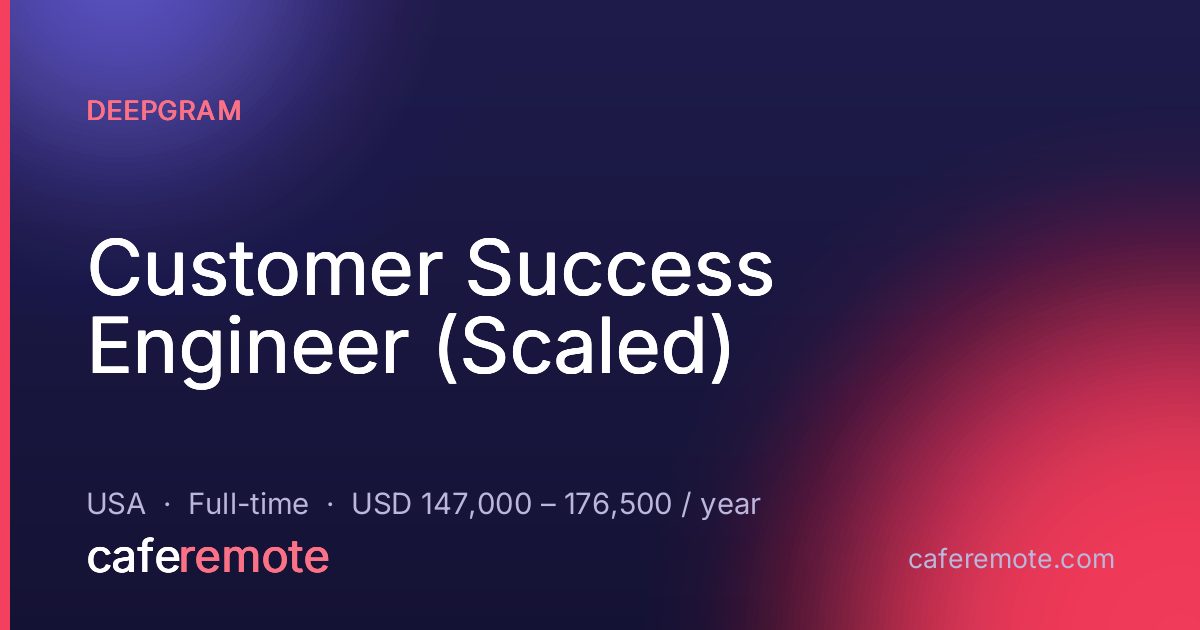 DEEPGRAM

Customer Success Engineer (Scaled)

USA · Full-time · USD 147,000 – 176,500 / year

caferemote

caferemote.com